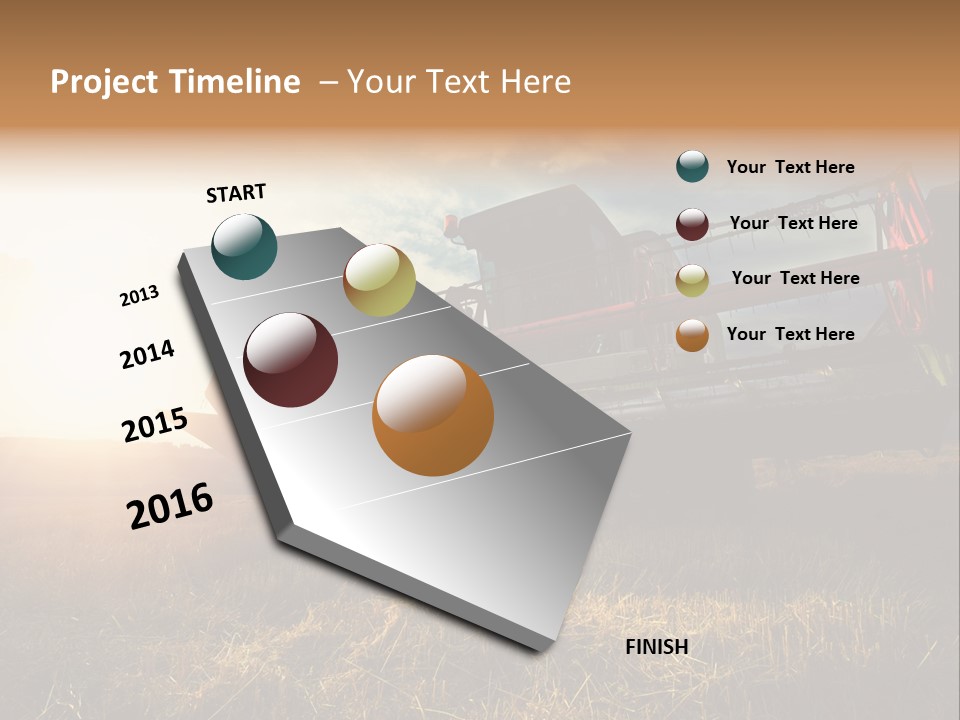 Project Timeline – Your Text Here

START

2013

2014

2015

2016

FINISH

Your Text Here

Your Text Here

Your Text Here

Your Text Here